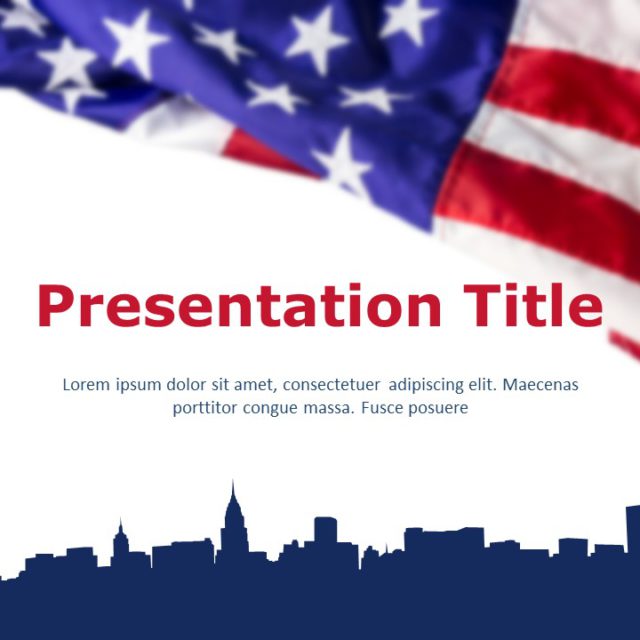 Presentation Title

Lorem ipsum dolor sit amet, consectetuer adipiscing elit. Maecenas porttitor congue massa. Fusce posuere